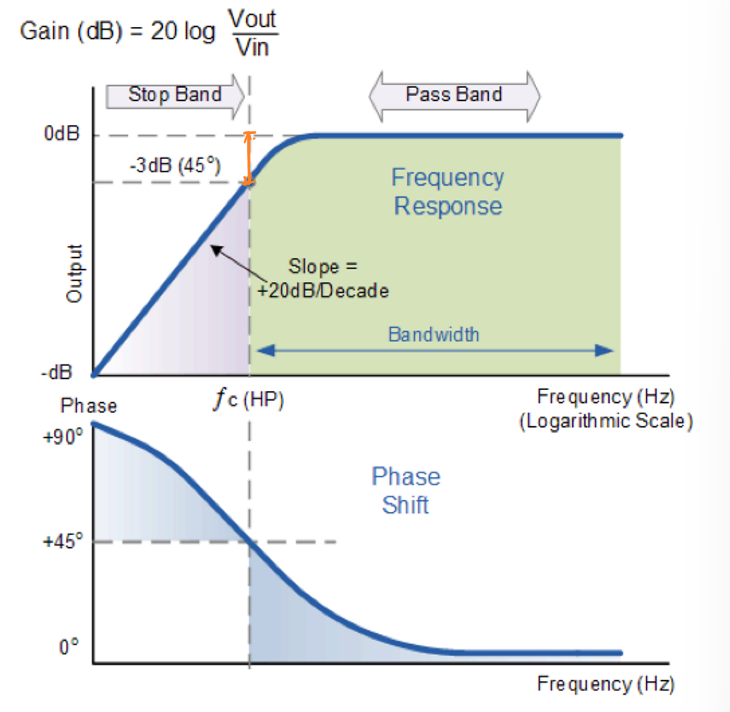 Gain (dB) = 20 log $\frac{Vout}{Vin}$

Stop Band

Pass Band

0dB

-3dB (45°)

Frequency Response

Output

Slope = +20dB/Decade

Bandwidth

-dB

$f$c (HP)

Frequency (Hz)
(Logarithmic Scale)

Phase

+90°

Phase Shift

+45°

0°

Frequency (Hz)